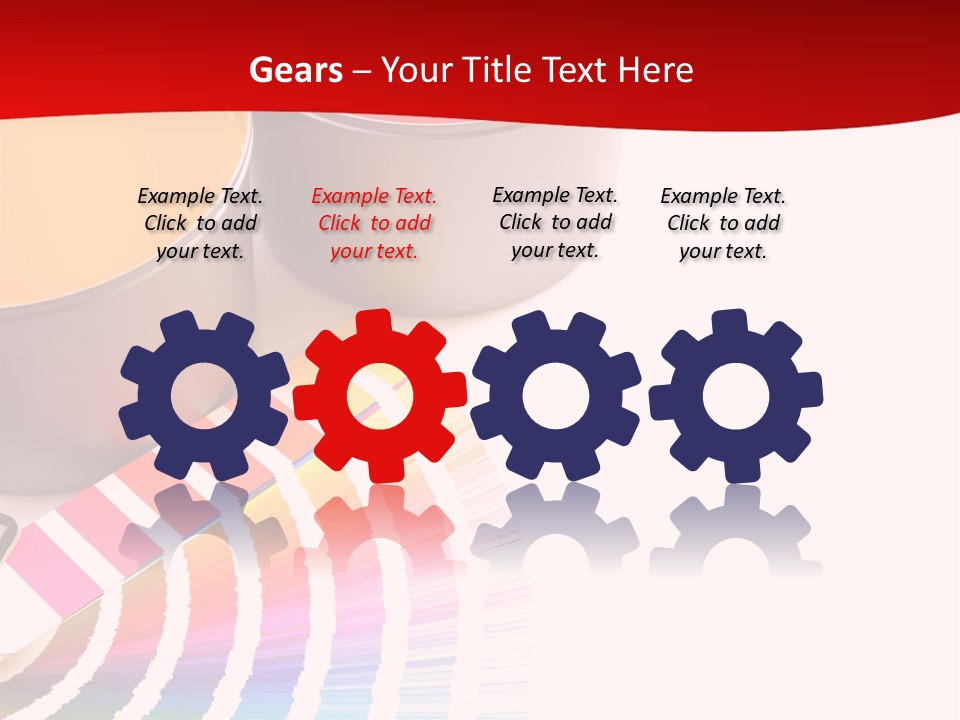 Gears – Your Title Text Here

Example Text. Click to add your text.

Example Text. Click to add your text.

Example Text. Click to add your text.

Example Text. Click to add your text.